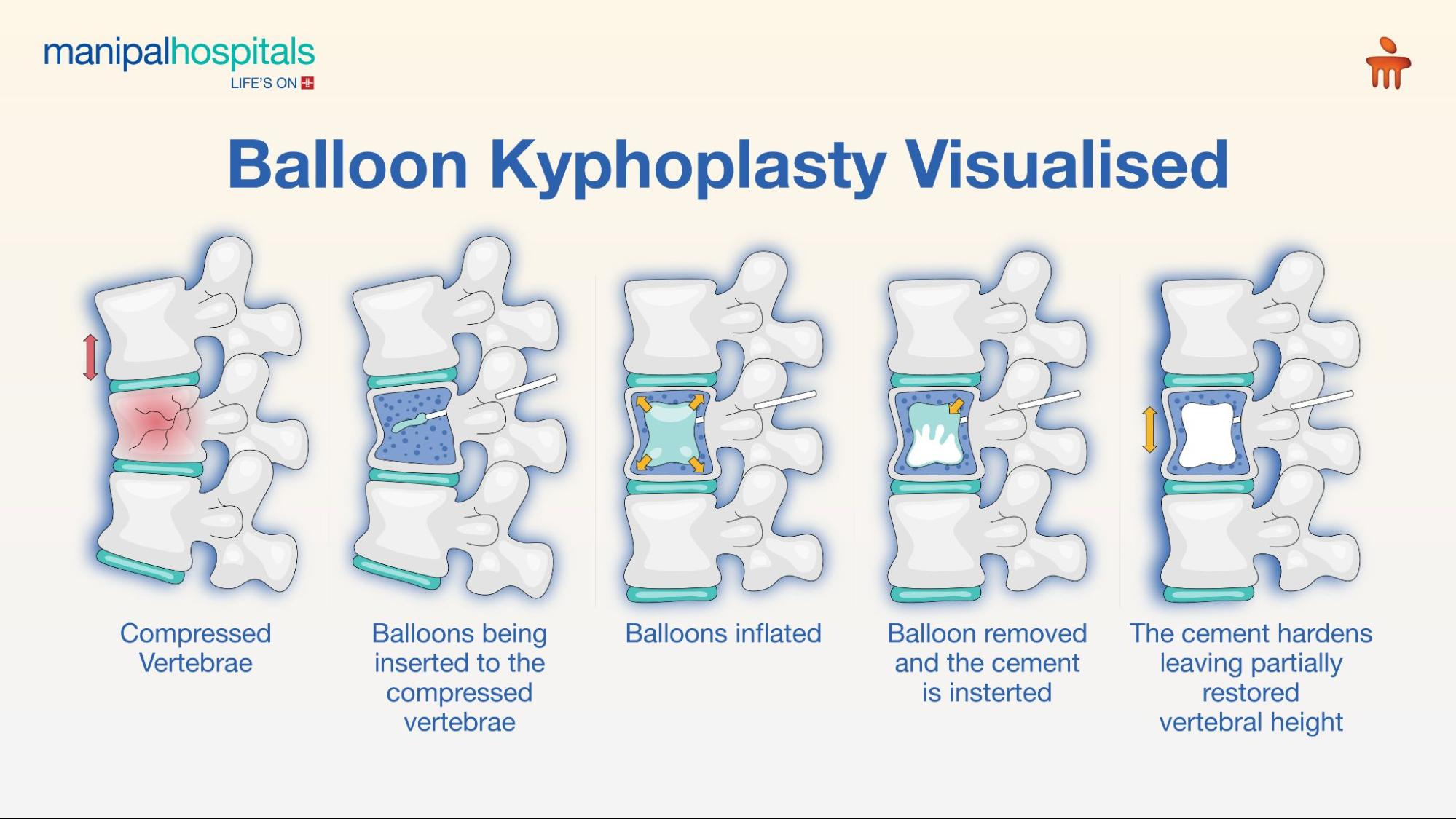 manipalhospitals
LIFE'S ON

Balloon Kyphoplasty Visualised

Compressed Vertebrae

Balloons being inserted to the compressed vertebrae

Balloons inflated

Balloon removed and the cement is insterted

The cement hardens leaving partially restored vertebral height